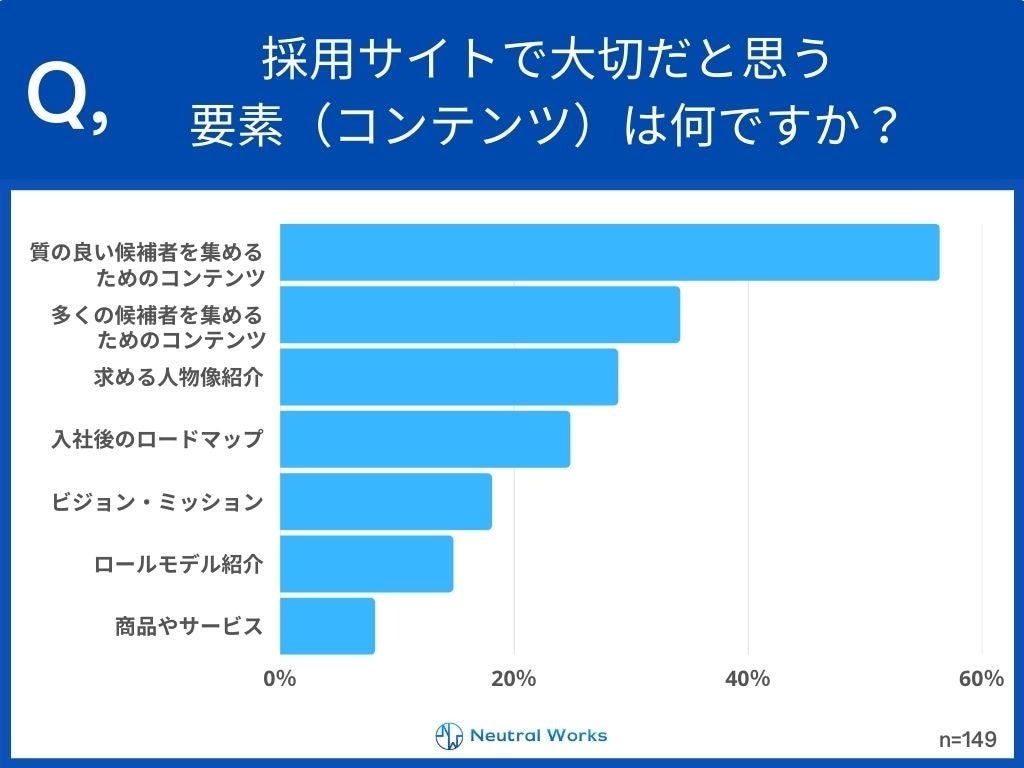 Q, 採用サイトで大切だと思う要素（コンテンツ）は何ですか？

質の良い候補者を集めるためのコンテンツ
多くの候補者を集めるためのコンテンツ
求める人物像紹介
入社後のロードマップ
ビジョン・ミッション
ロールモデル紹介
商品やサービス

0%
20%
40%
60%

Neutral Works

n=149